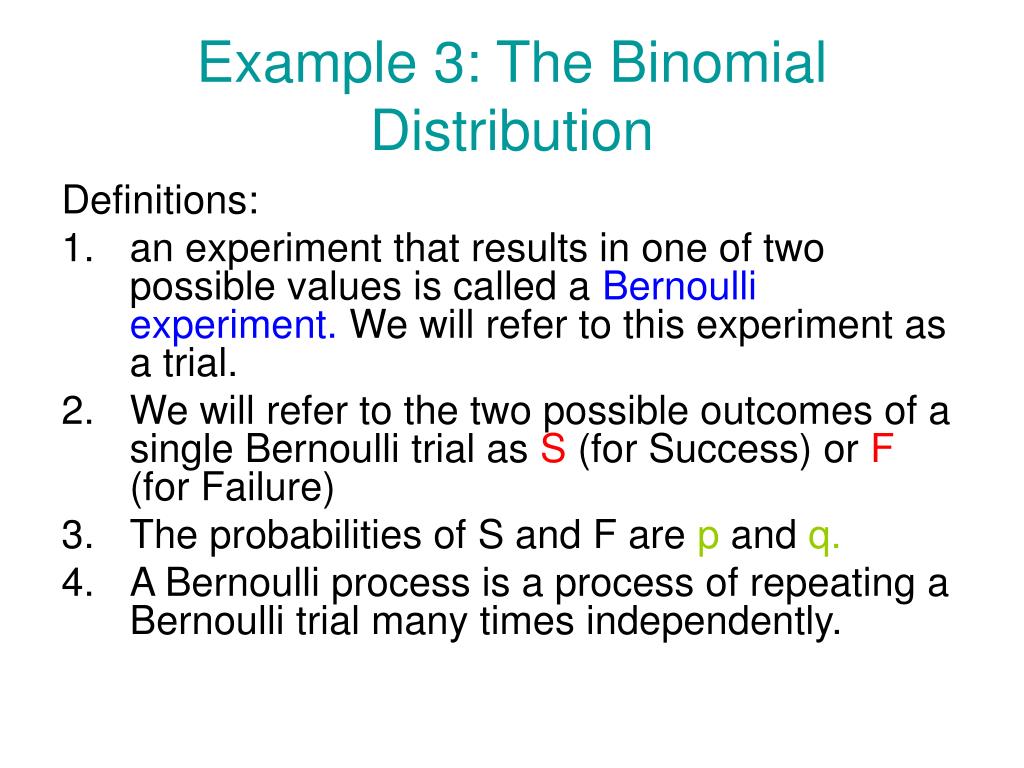 Example 3: The Binomial Distribution

Definitions:

1. an experiment that results in one of two possible values is called a Bernoulli experiment. We will refer to this experiment as a trial.
2. We will refer to the two possible outcomes of a single Bernoulli trial as S (for Success) or F (for Failure)
3. The probabilities of S and F are p and q.
4. A Bernoulli process is a process of repeating a Bernoulli trial many times independently.